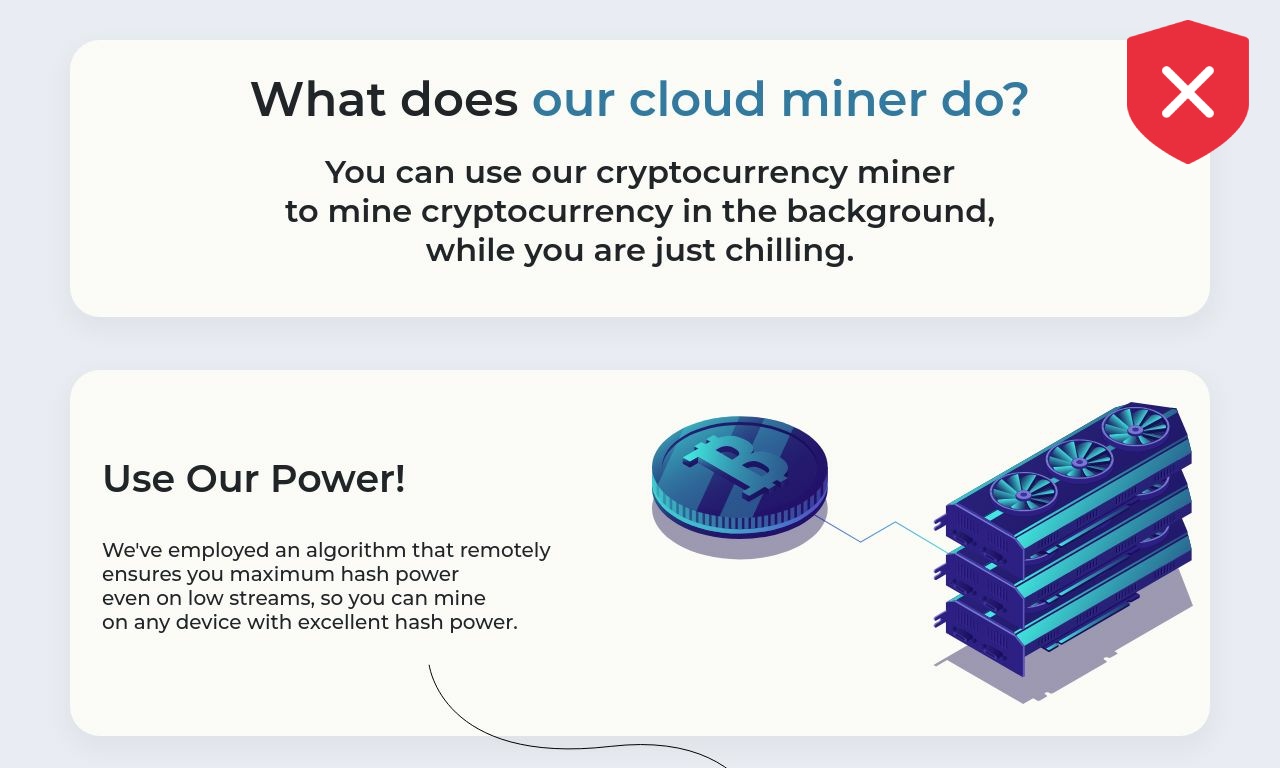 What does our cloud miner do?

You can use our cryptocurrency miner to mine cryptocurrency in the background, while you are just chilling.

Use Our Power!

We've employed an algorithm that remotely ensures you maximum hash power even on low streams, so you can mine on any device with excellent hash power.